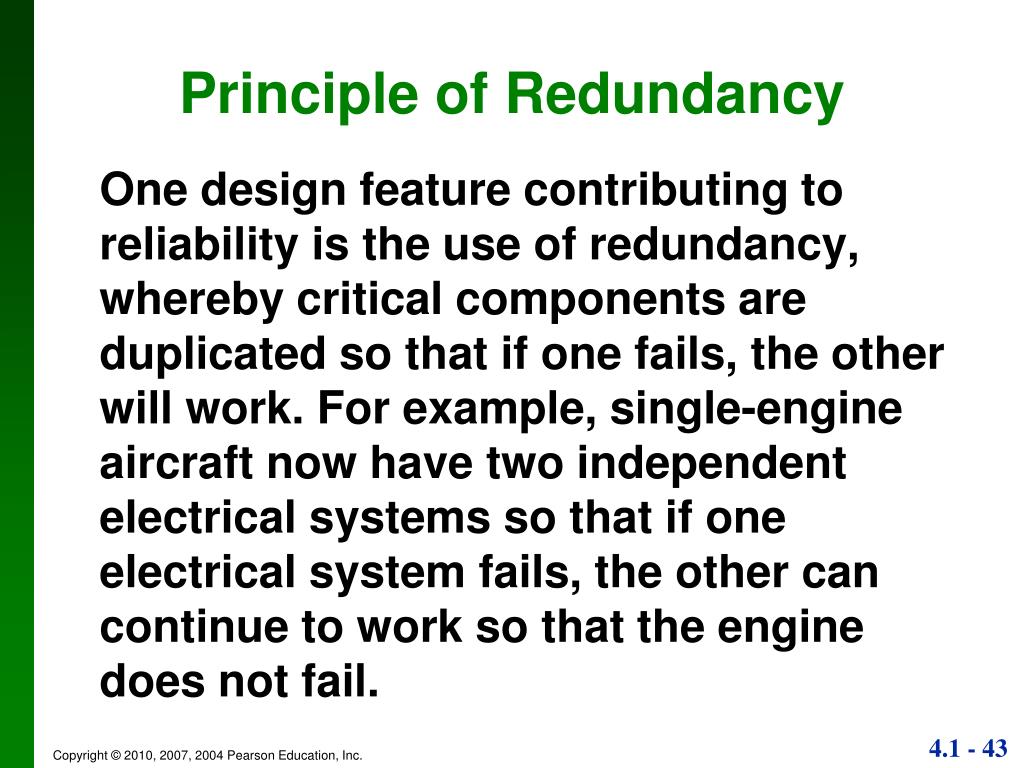 Principle of Redundancy

One design feature contributing to reliability is the use of redundancy, whereby critical components are duplicated so that if one fails, the other will work. For example, single-engine aircraft now have two independent electrical systems so that if one electrical system fails, the other can continue to work so that the engine does not fail.

Copyright © 2010, 2007, 2004 Pearson Education, Inc.

4.1 - 43